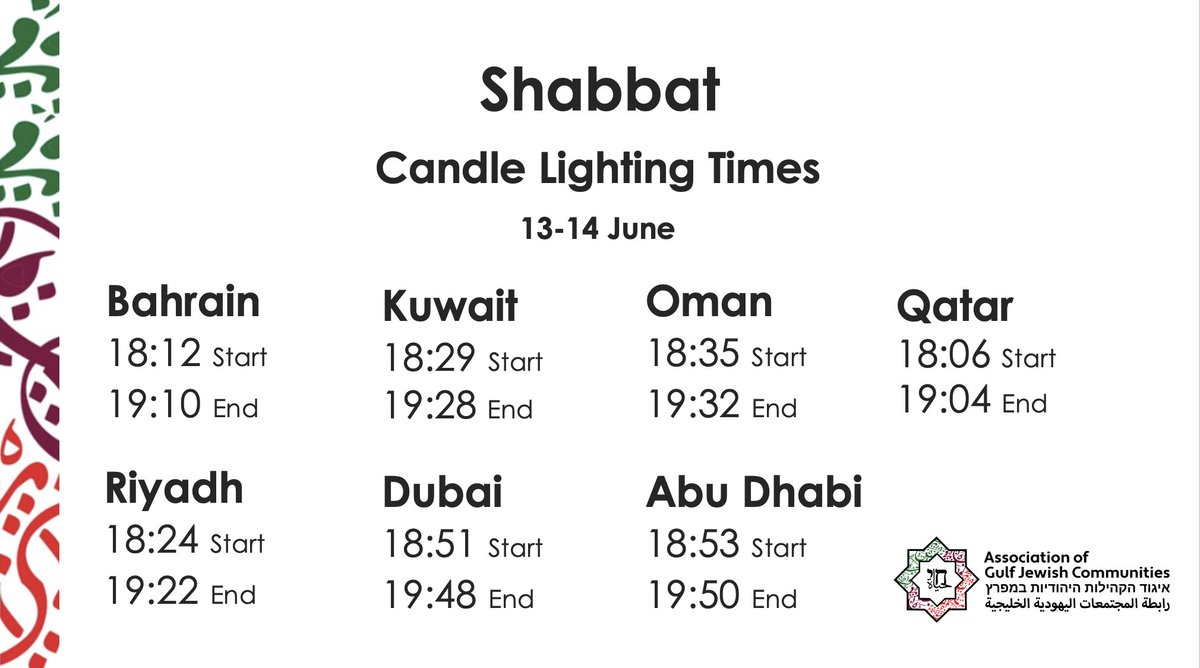 Shabbat

Candle Lighting Times

13-14 June

Bahrain
18:12 Start
19:10 End

Kuwait
18:29 Start
19:28 End

Oman
18:35 Start
19:32 End

Qatar
18:06 Start
19:04 End

Riyadh
18:24 Start
19:22 End

Dubai
18:51 Start
19:48 End

Abu Dhabi
18:53 Start
19:50 End

Association of Gulf Jewish Communities
איגוד הקהילות היהודיות במפרץ
رابطة المجتمعات اليهودية الخليجية